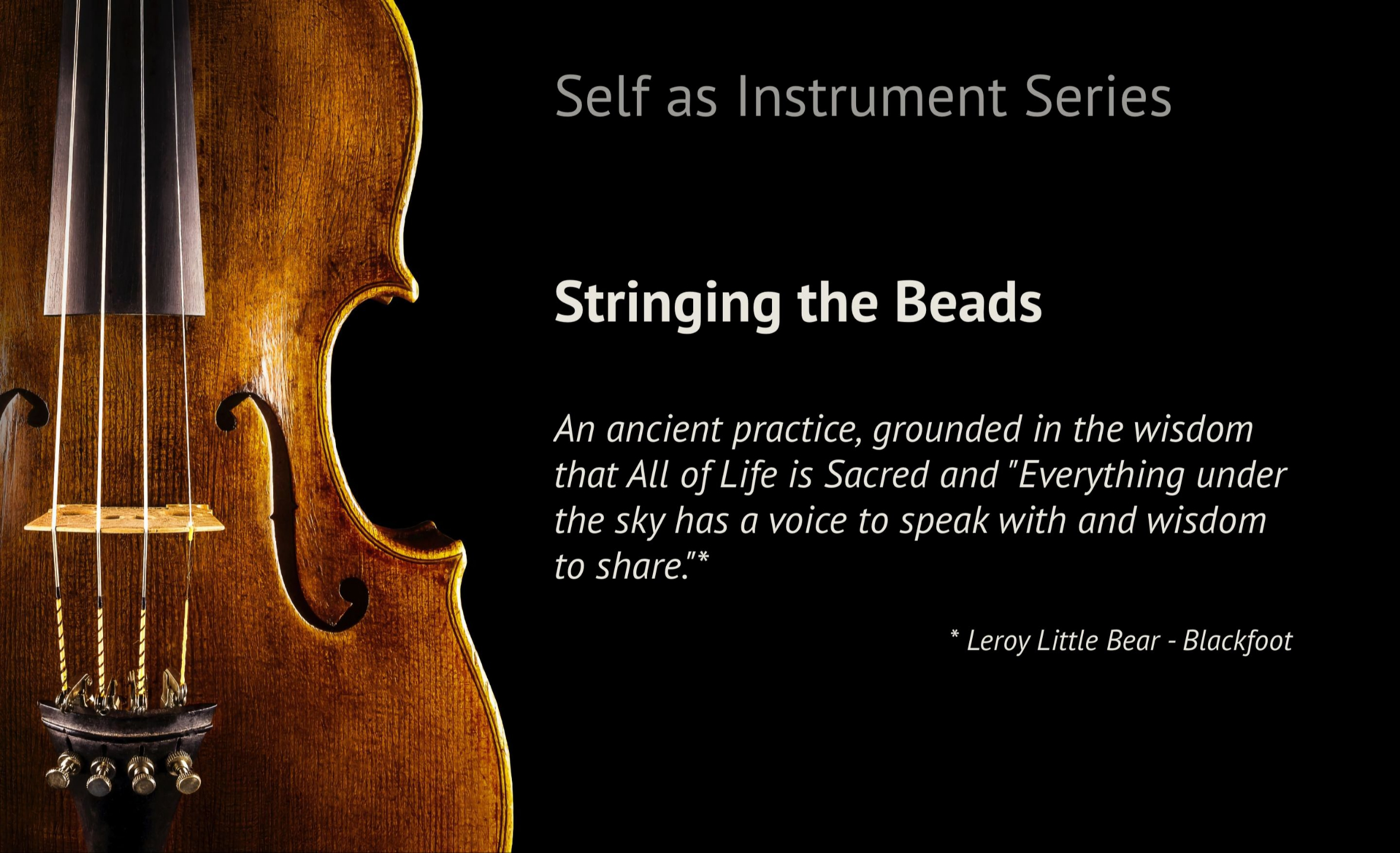 Self as Instrument Series

Stringing the Beads

An ancient practice, grounded in the wisdom that All of Life is Sacred and "Everything under the sky has a voice to speak with and wisdom to share."*

* Leroy Little Bear - Blackfoot